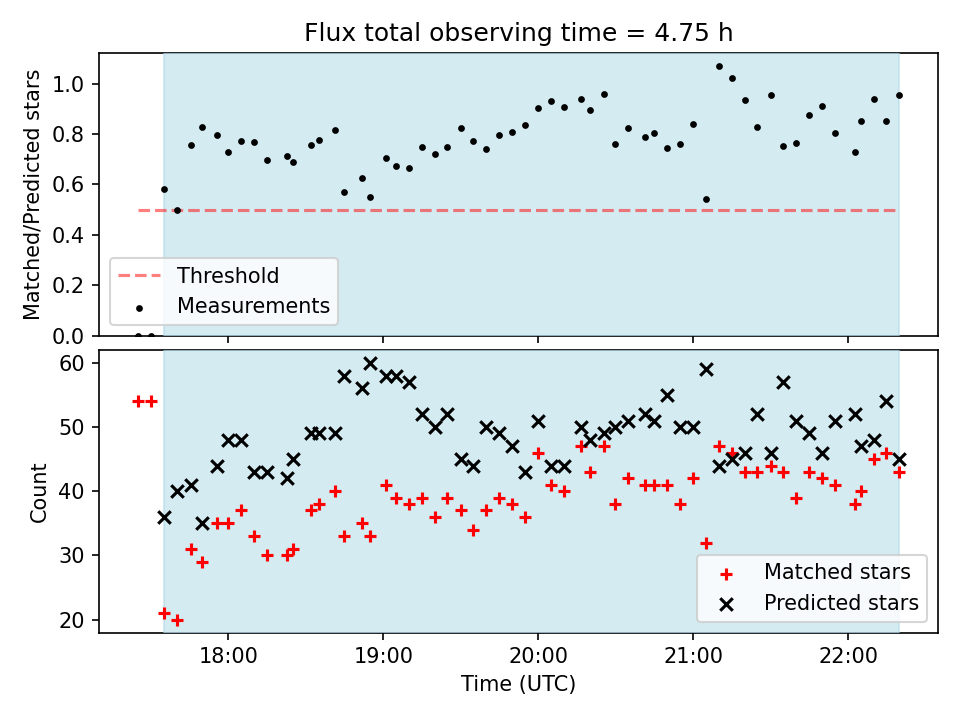 Flux total observing time = 4.75 h

Matched/Predicted stars

1.0
0.8
0.6
0.4
0.2
0.0

Threshold
Measurements

Count

60
50
40
30
20

Matched stars
Predicted stars

18:00
19:00
20:00
21:00
22:00

Time (UTC)